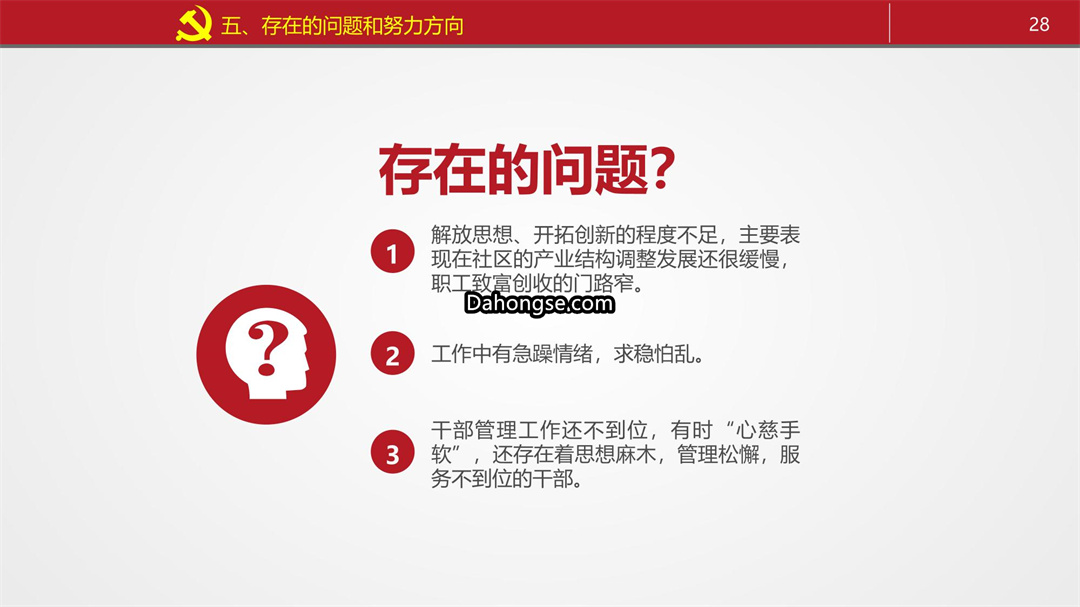 五、存在的问题和努力方向

28

存在的问题?

1 解放思想、开拓创新的程度不足，主要表现在社区的产业结构调整发展还很缓慢，职工致富创收的门路窄。

Dahongse.com

?

2 工作中有急躁情绪，求稳怕乱。

3 干部管理工作还不到位，有时“心慈手软”，还存在着思想麻木，管理松懈，服务不到位的干部。